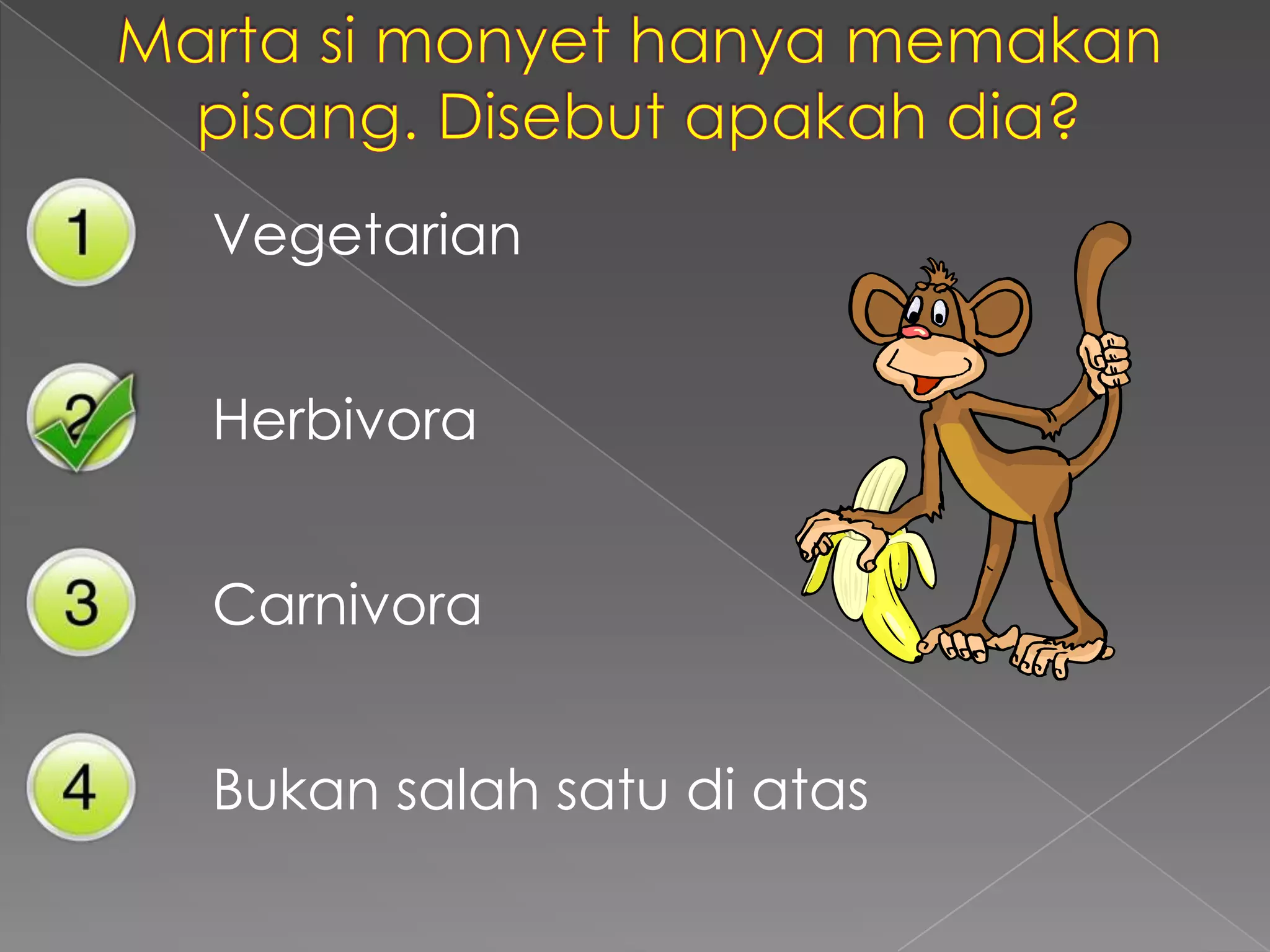 Marta si monyet hanya memakan pisang. Disebut apakah dia?

1 Vegetarian

2 Herbivora

3 Carnivora

4 Bukan salah satu di atas